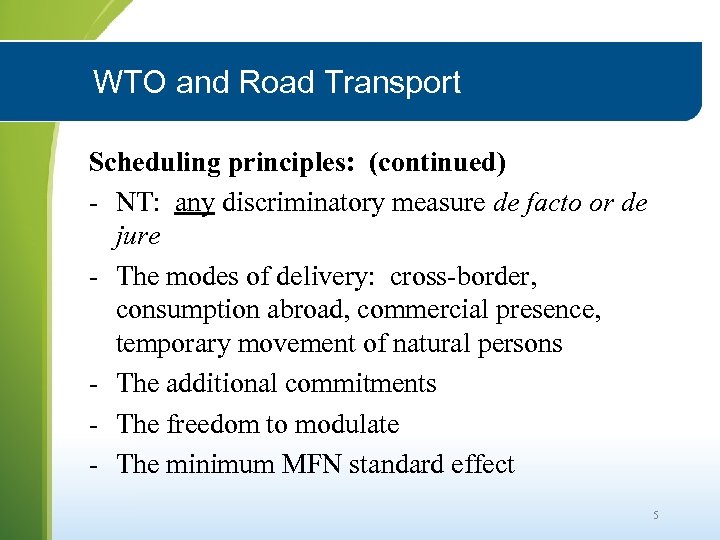 WTO and Road Transport

Scheduling principles: (continued)

- NT: any discriminatory measure de facto or de jure
- The modes of delivery: cross-border, consumption abroad, commercial presence, temporary movement of natural persons
- The additional commitments
- The freedom to modulate
- The minimum MFN standard effect

5